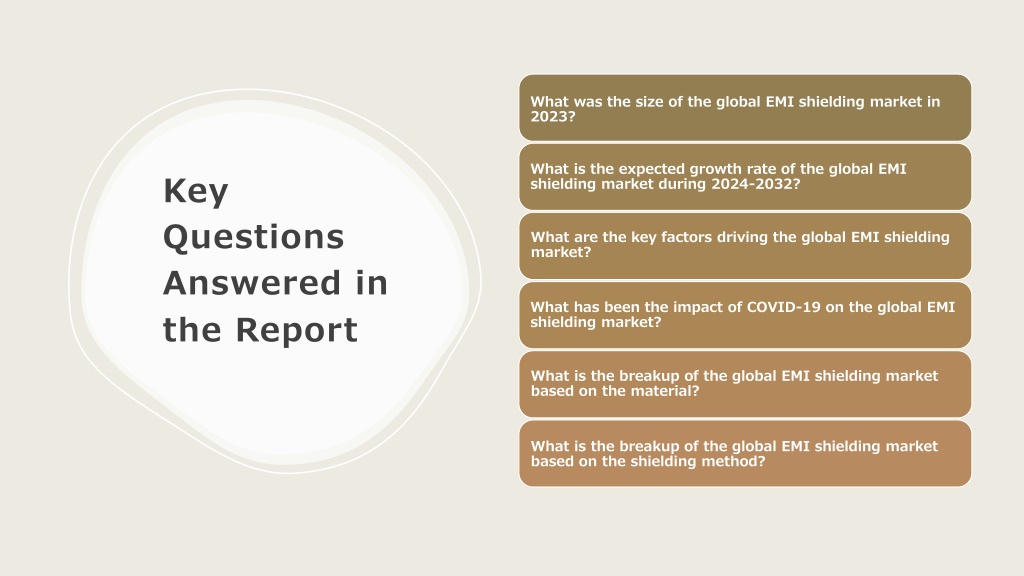 Key Questions Answered in the Report

What was the size of the global EMI shielding market in 2023?

What is the expected growth rate of the global EMI shielding market during 2024-2032?

What are the key factors driving the global EMI shielding market?

What has been the impact of COVID-19 on the global EMI shielding market?

What is the breakup of the global EMI shielding market based on the material?

What is the breakup of the global EMI shielding market based on the shielding method?